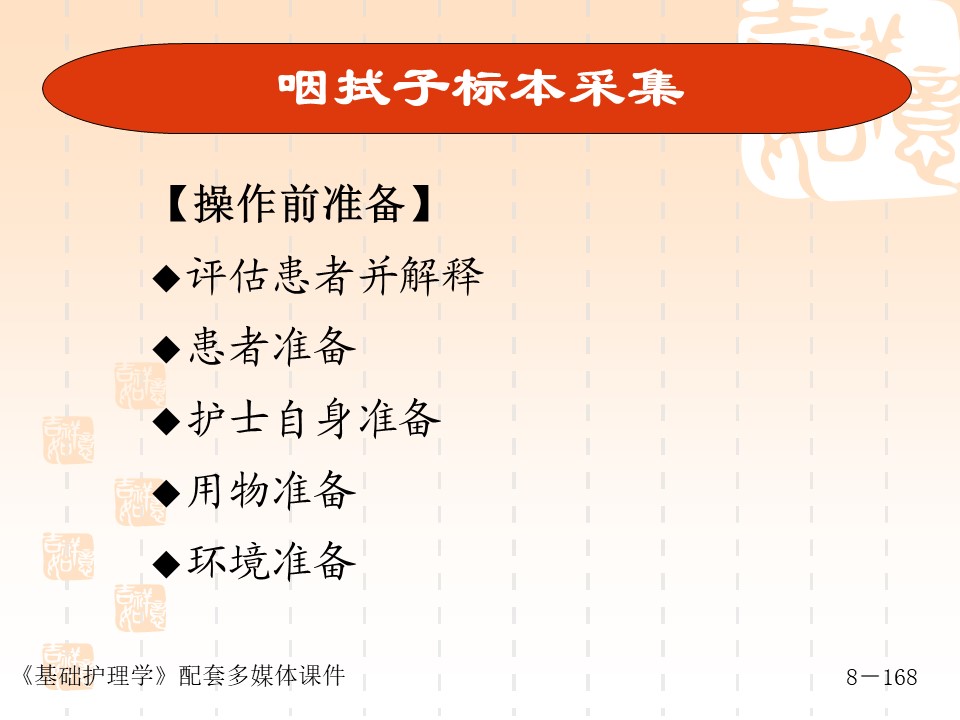 咽拭子标本采集

【操作前准备】

◆评估患者并解释

◆患者准备

◆护士自身准备

◆用物准备

◆环境准备

《基础护理学》配套多媒体课件

8－168